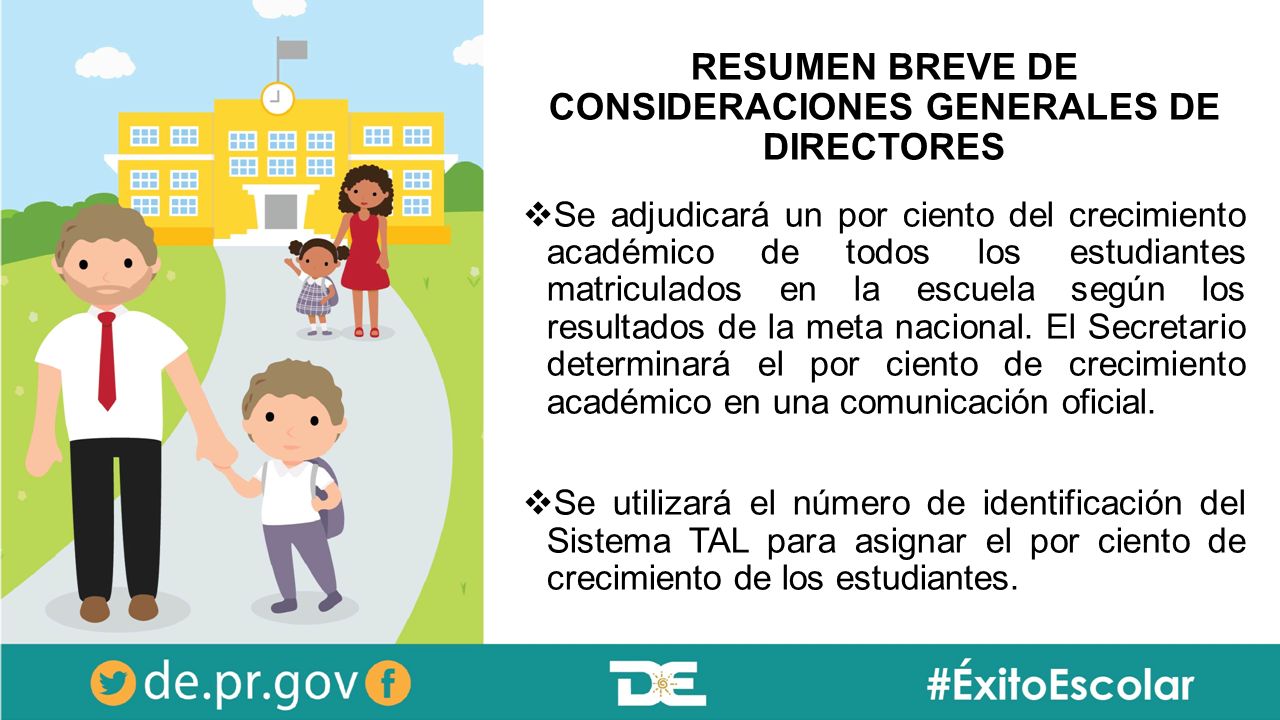 RESUMEN BREVE DE CONSIDERACIONES GENERALES DE DIRECTORES

❖Se adjudicará un por ciento del crecimiento académico de todos los estudiantes matriculados en la escuela según los resultados de la meta nacional. El Secretario determinará el por ciento de crecimiento académico en una comunicación oficial.

❖Se utilizará el número de identificación del Sistema TAL para asignar el por ciento de crecimiento de los estudiantes.

de.pr.gov

DE

#ÉxitoEscolar